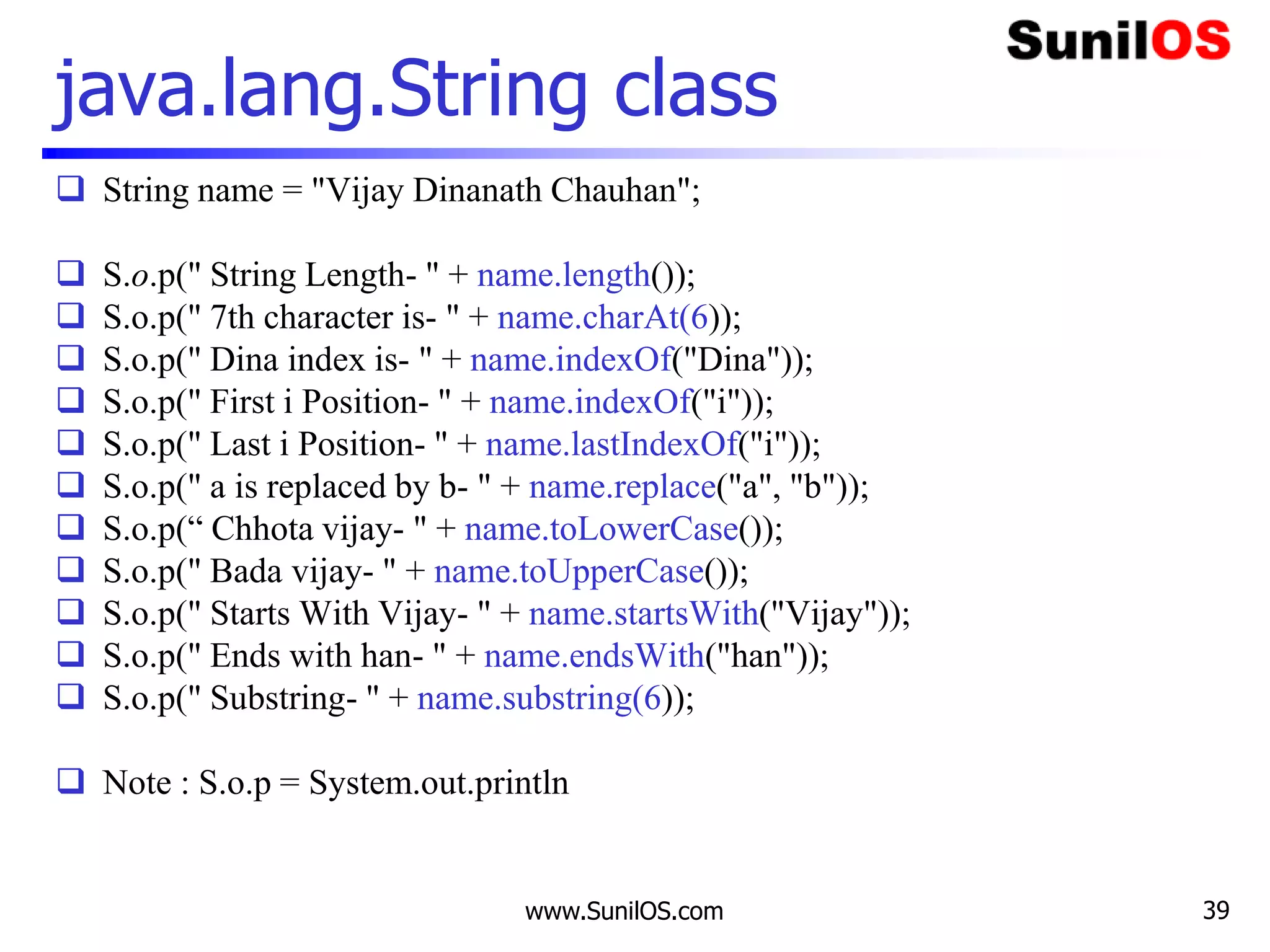 SunilOS

java.lang.String class

String name = "Vijay Dinanath Chauhan";

S.o.p(" String Length- " + name.length());
S.o.p(" 7th character is- " + name.charAt(6));
S.o.p(" Dina index is- " + name.indexOf("Dina"));
S.o.p(" First i Position- " + name.indexOf("i"));
S.o.p(" Last i Position- " + name.lastIndexOf("i"));
S.o.p(" a is replaced by b- " + name.replace("a", "b"));
S.o.p(“ Chhota vijay- " + name.toLowerCase());
S.o.p(" Bada vijay- " + name.toUpperCase());
S.o.p(" Starts With Vijay- " + name.startsWith("Vijay"));
S.o.p(" Ends with han- " + name.endsWith("han"));
S.o.p(" Substring- " + name.substring(6));

Note : S.o.p = System.out.println

www.SunilOS.com

39